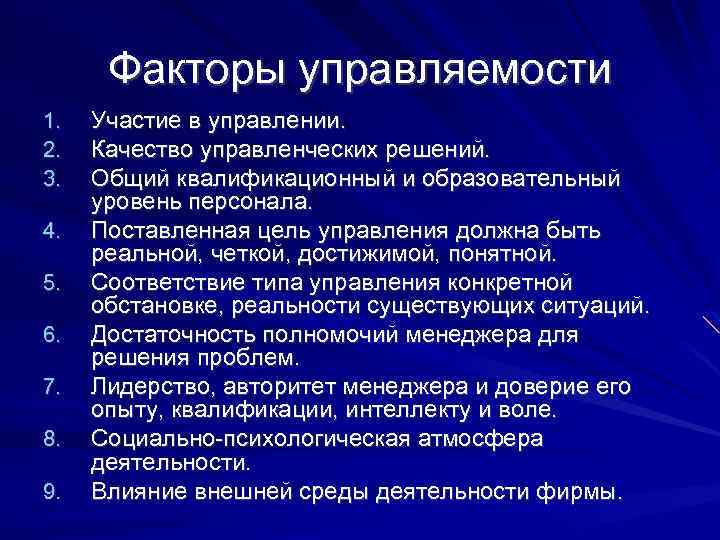 Факторы управляемости

1. Участие в управлении.
2. Качество управленческих решений.
3. Общий квалификационный и образовательный уровень персонала.
4. Поставленная цель управления должна быть реальной, четкой, достижимой, понятной.
5. Соответствие типа управления конкретной обстановке, реальности существующих ситуаций.
6. Достаточность полномочий менеджера для решения проблем.
7. Лидерство, авторитет менеджера и доверие его опыту, квалификации, интеллекту и воле.
8. Социально-психологическая атмосфера деятельности.
9. Влияние внешней среды деятельности фирмы.